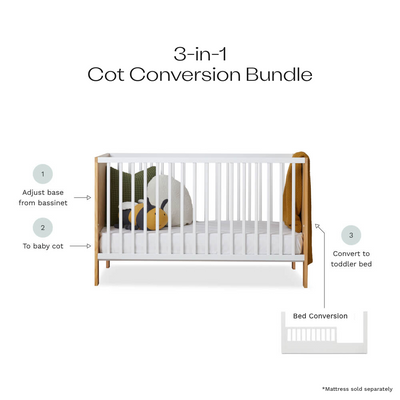 3-in-1
Cot Conversion Bundle

1
Adjust base from bassinet

2
To baby cot

3
Convert to toddler bed

Bed Conversion

*Mattress sold separately